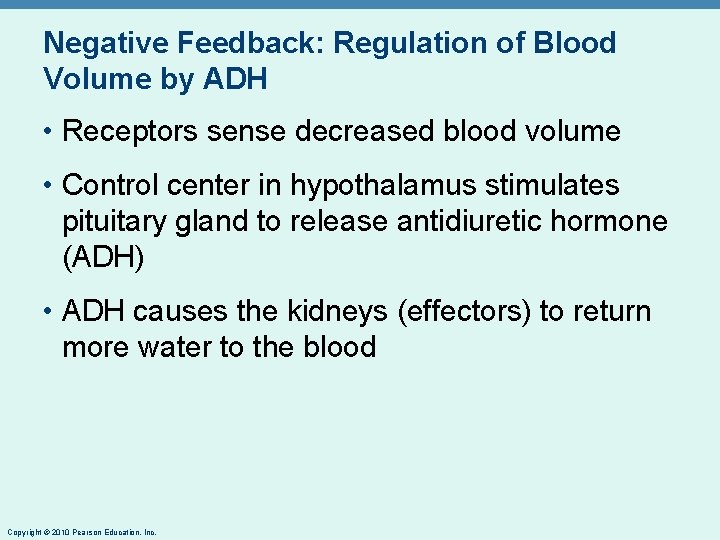 Negative Feedback: Regulation of Blood Volume by ADH

• Receptors sense decreased blood volume

• Control center in hypothalamus stimulates pituitary gland to release antidiuretic hormone (ADH)

• ADH causes the kidneys (effectors) to return more water to the blood

Copyright © 2010 Pearson Education, Inc.